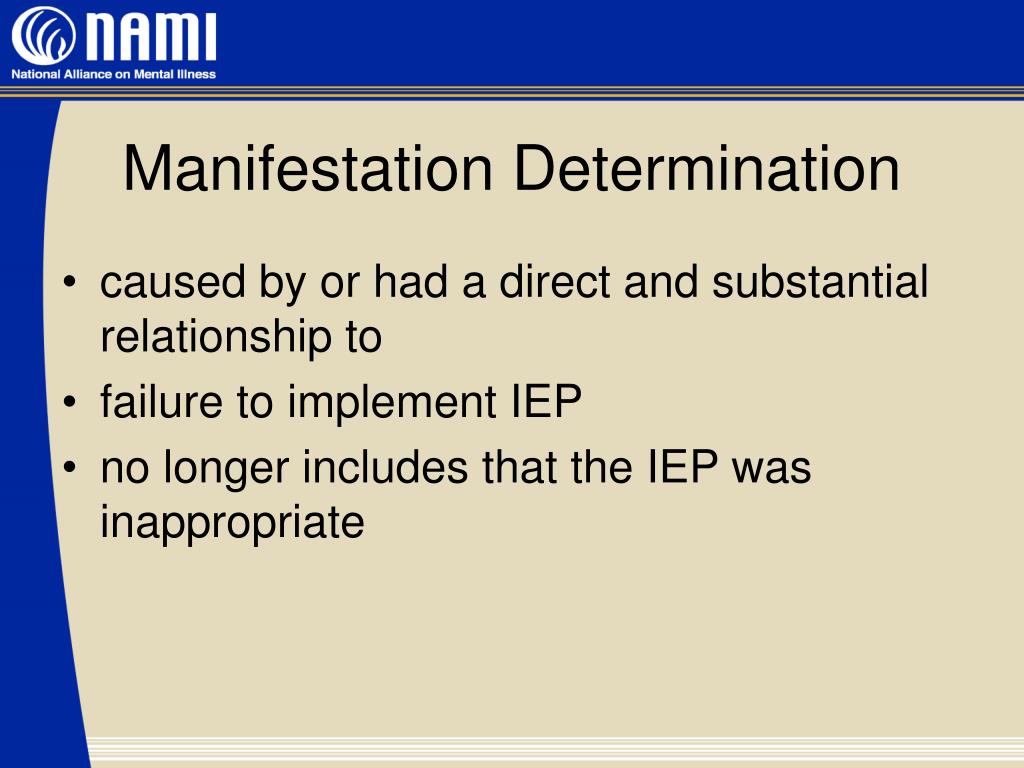 NAMI
National Alliance on Mental Illness

Manifestation Determination

• caused by or had a direct and substantial relationship to
• failure to implement IEP
• no longer includes that the IEP was inappropriate